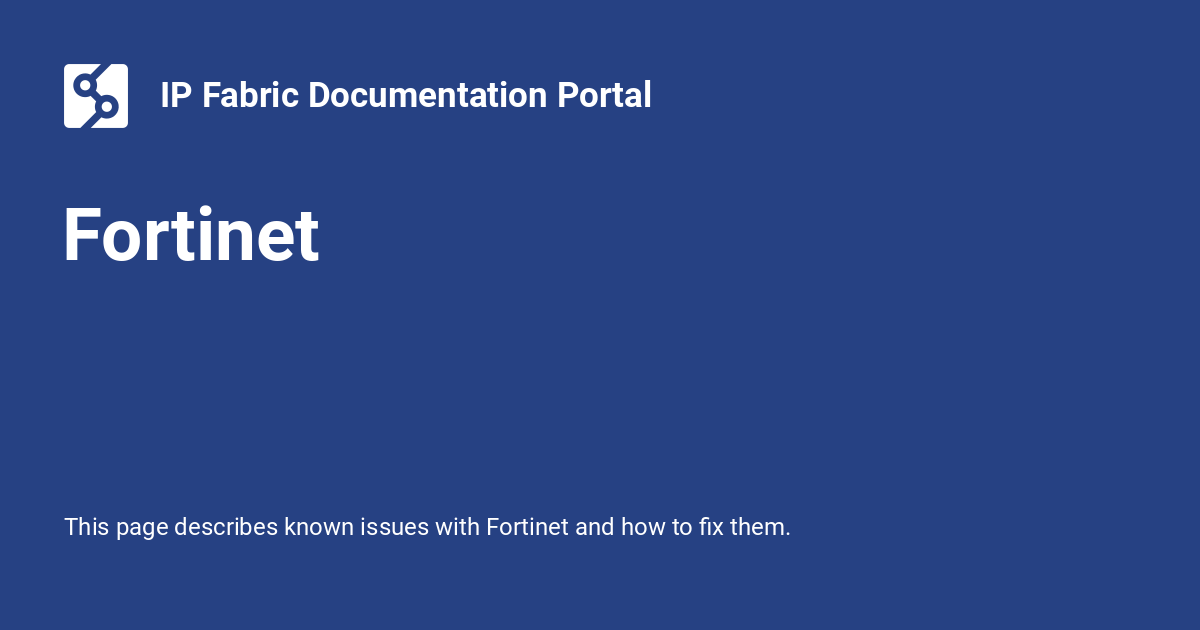 IP Fabric Documentation Portal

Fortinet

This page describes known issues with Fortinet and how to fix them.